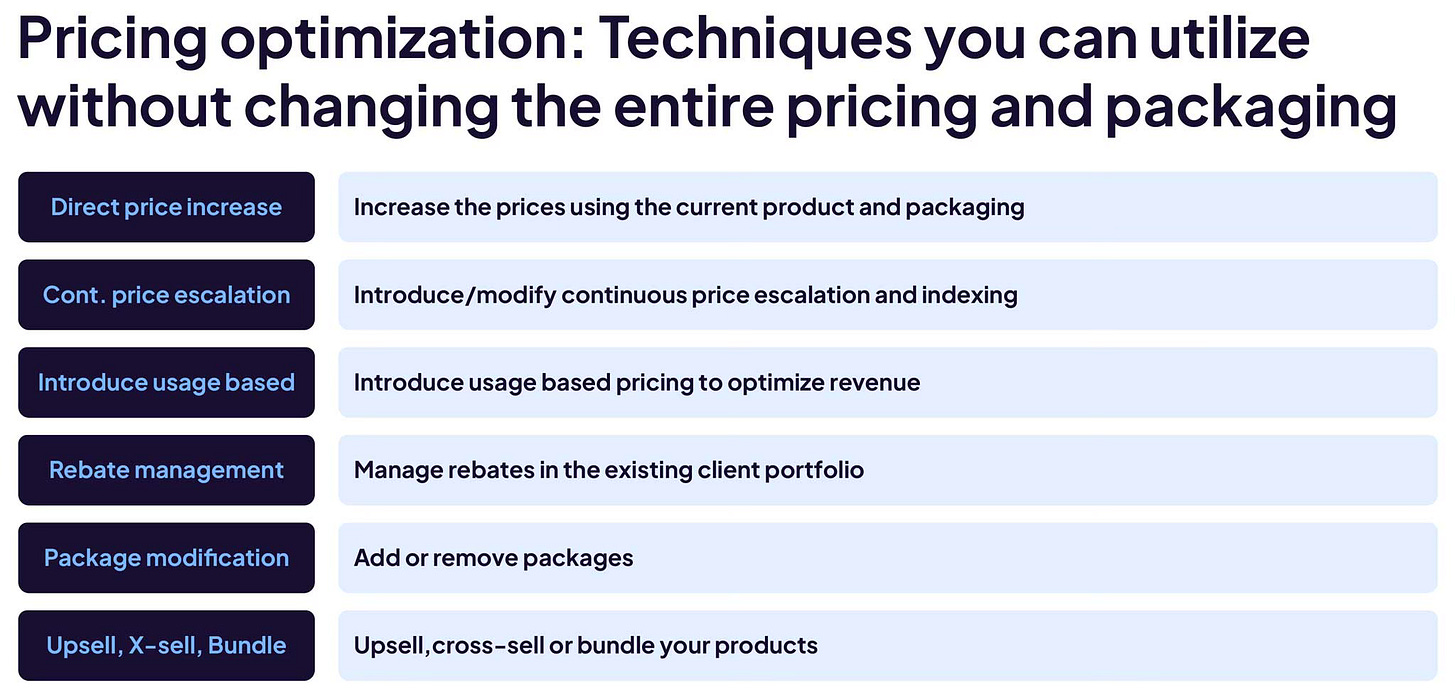 Pricing optimization: Techniques you can utilize without changing the entire pricing and packaging

| Direct price increase | Increase the prices using the current product and packaging |
|---|---|
| Cont. price escalation | Introduce/modify continuous price escalation and indexing |
| Introduce usage based | Introduce usage based pricing to optimize revenue |
| Rebate management | Manage rebates in the existing client portfolio |
| Package modification | Add or remove packages |
| Upsell, X-sell, Bundle | Upsell,cross-sell or bundle your products |